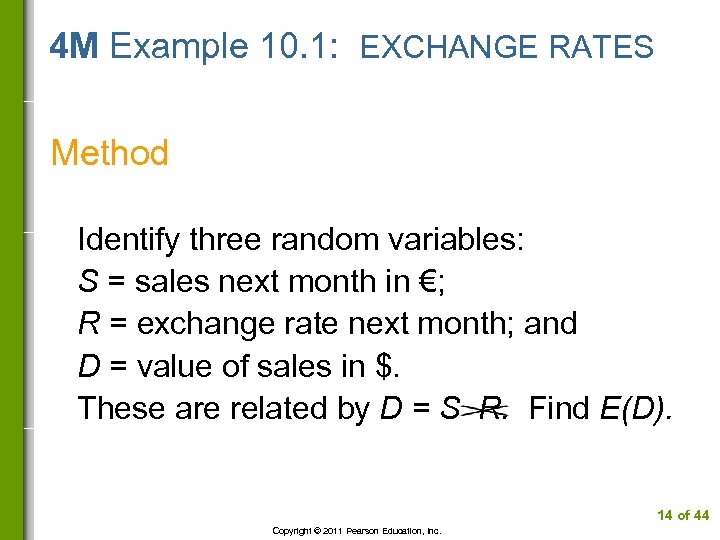 4M Example 10.1: EXCHANGE RATES

Method

Identify three random variables:
$S$ = sales next month in €;
$R$ = exchange rate next month; and
$D$ = value of sales in \$.
These are related by $D = S \times R$. Find $E(D)$.

14 of 44

Copyright © 2011 Pearson Education, Inc.